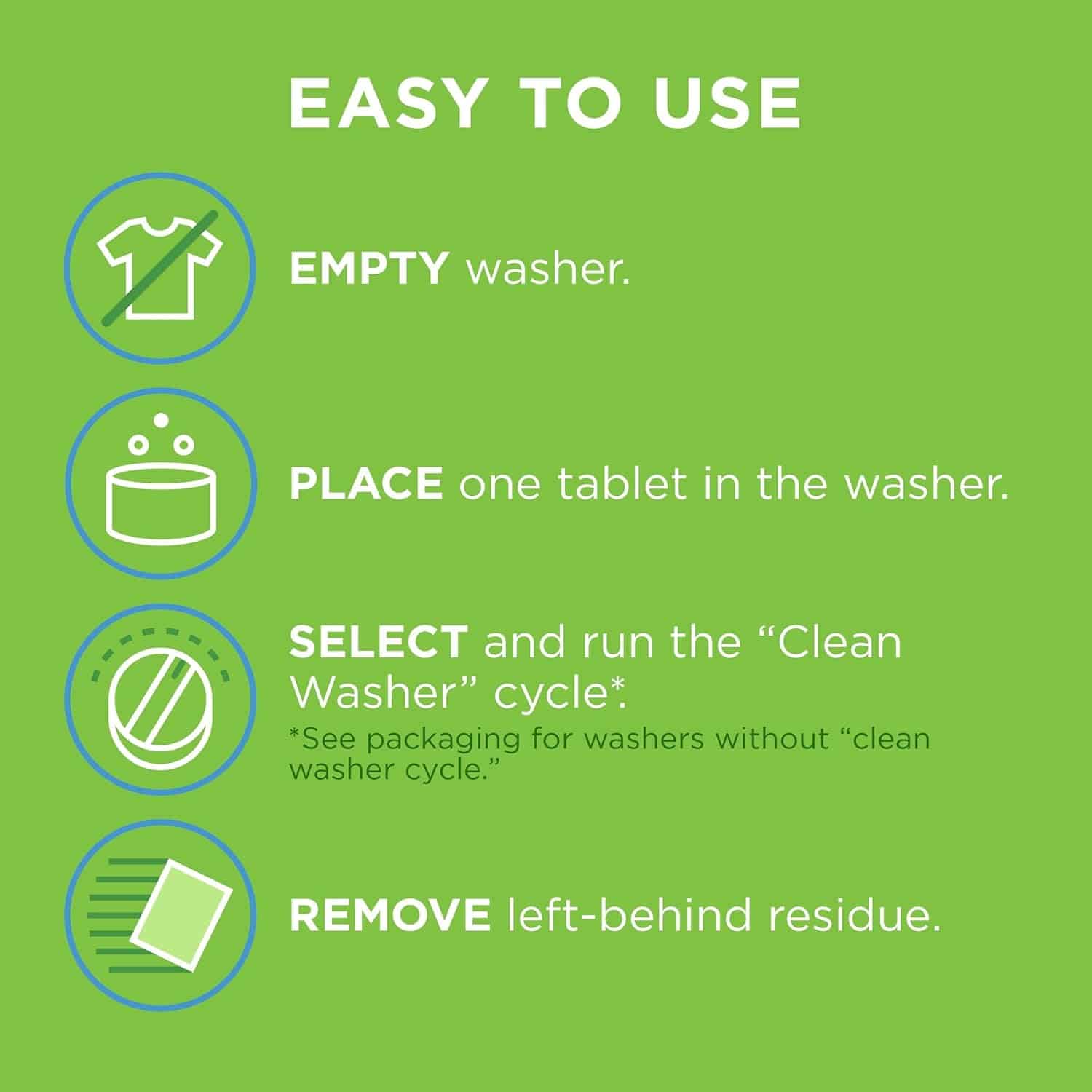 EASY TO USE

EMPTY washer.

PLACE one tablet in the washer.

SELECT and run the “Clean Washer” cycle*.
*See packaging for washers without “clean washer cycle.”

REMOVE left-behind residue.